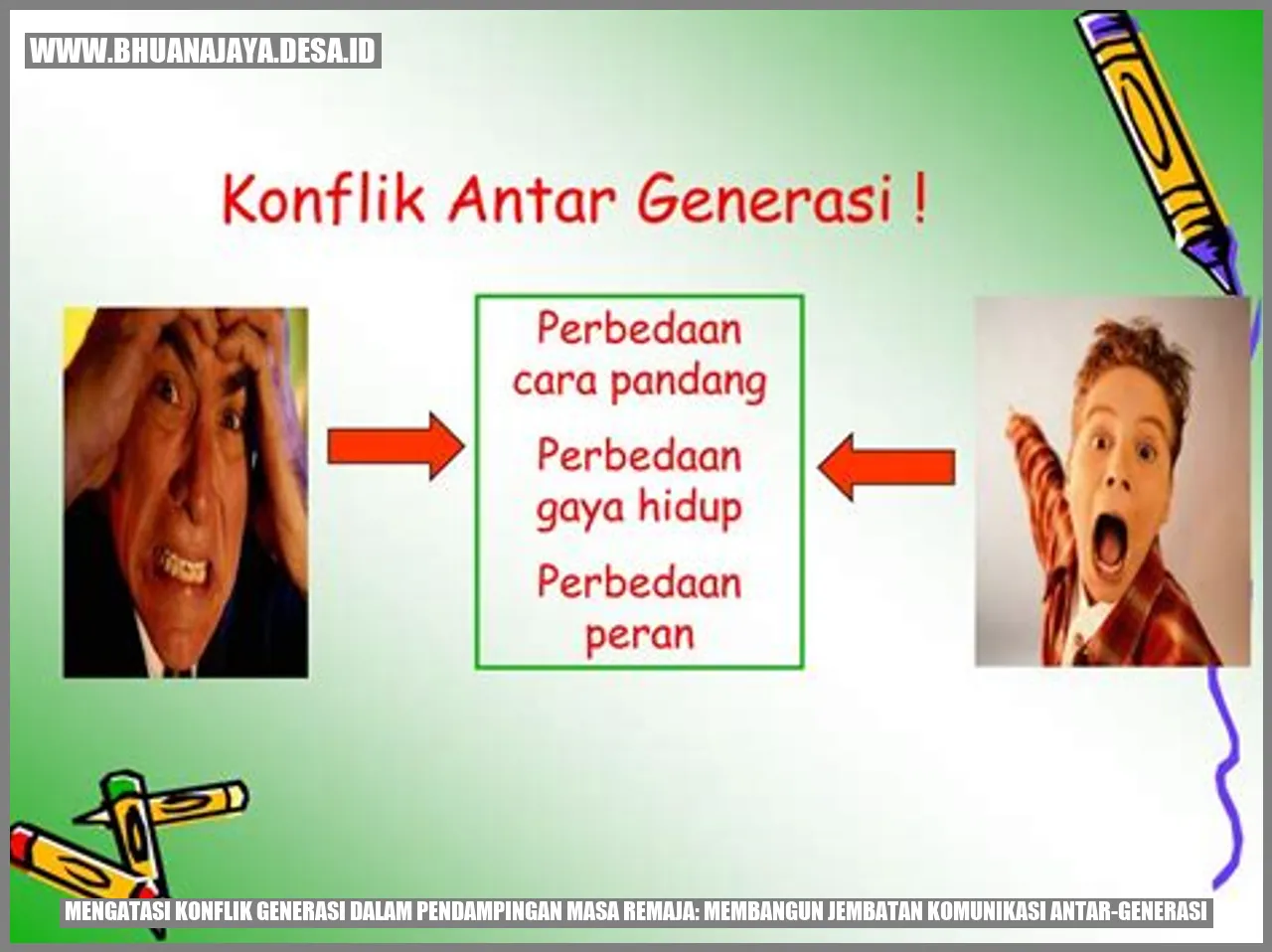 WWW.BHUANAJAYA.DESA.ID

Konflik Antar Generasi !

Perbedaan cara pandang

Perbedaan gaya hidup

Perbedaan peran

MENGATASI KONFLIK GENERASI DALAM PENDAMPINGAN MASA REMAJA: MEMBANGUN JEMBATAN KOMUNIKASI ANTAR-GENERASI